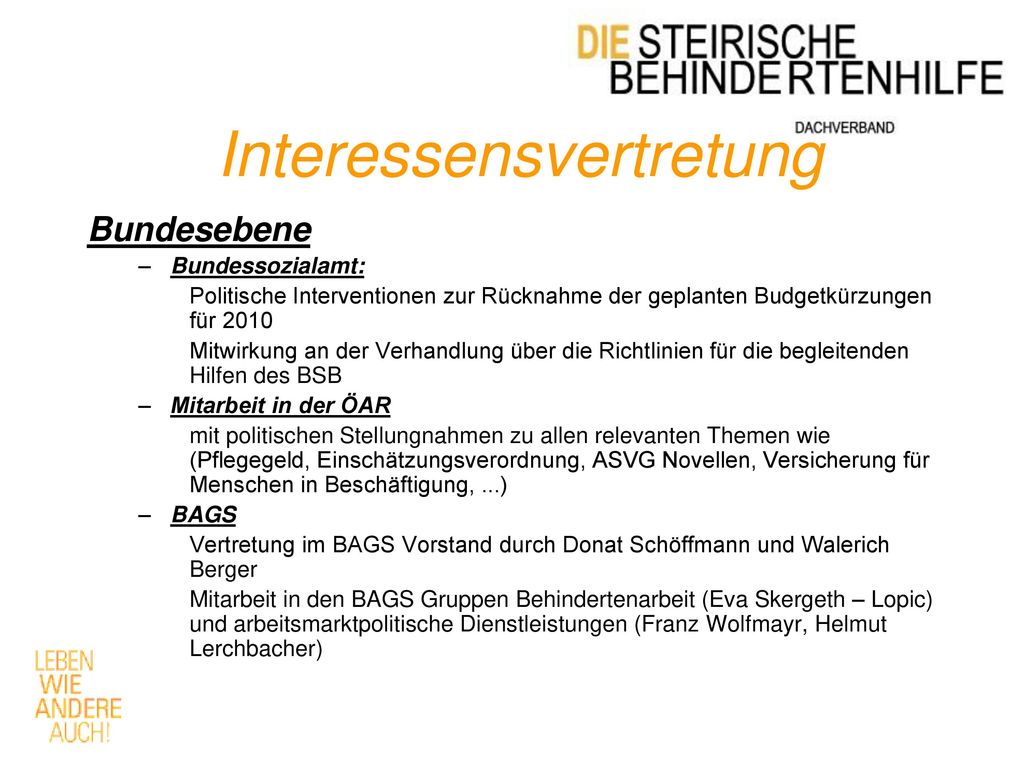 DIE STEIRISCHE BEHINDERTENHILFE
DACHVERBAND

Interessensvertretung

Bundesebene

– Bundessozialamt:

Politische Interventionen zur Rücknahme der geplanten Budgetkürzungen für 2010

Mitwirkung an der Verhandlung über die Richtlinien für die begleitenden Hilfen des BSB

– Mitarbeit in der ÖAR

mit politischen Stellungnahmen zu allen relevanten Themen wie (Pflegegeld, Einschätzungsverordnung, ASVG Novellen, Versicherung für Menschen in Beschäftigung, ...)

– BAGS

Vertretung im BAGS Vorstand durch Donat Schöffmann und Walerich Berger

Mitarbeit in den BAGS Gruppen Behindertenarbeit (Eva Skergeth – Lopic) und arbeitsmarktpolitische Dienstleistungen (Franz Wolfmayr, Helmut Lerchbacher)

LEBEN WIE ANDERE AUCH!